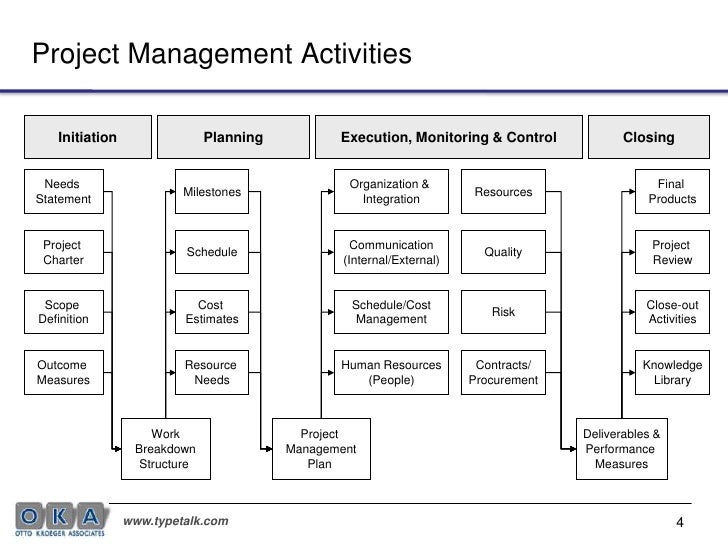 Project Management Activities

Initiation

Needs Statement

Project Charter

Scope Definition

Outcome Measures

Work Breakdown Structure

Planning

Milestones

Schedule

Cost Estimates

Resource Needs

Project Management Plan

Execution, Monitoring & Control

Organization & Integration

Communication (Internal/External)

Schedule/Cost Management

Human Resources (People)

Resources

Quality

Risk

Contracts/ Procurement

Deliverables & Performance Measures

Closing

Final Products

Project Review

Close-out Activities

Knowledge Library

OKA
OTTO KROEGER ASSOCIATES

www.typetalk.com

4